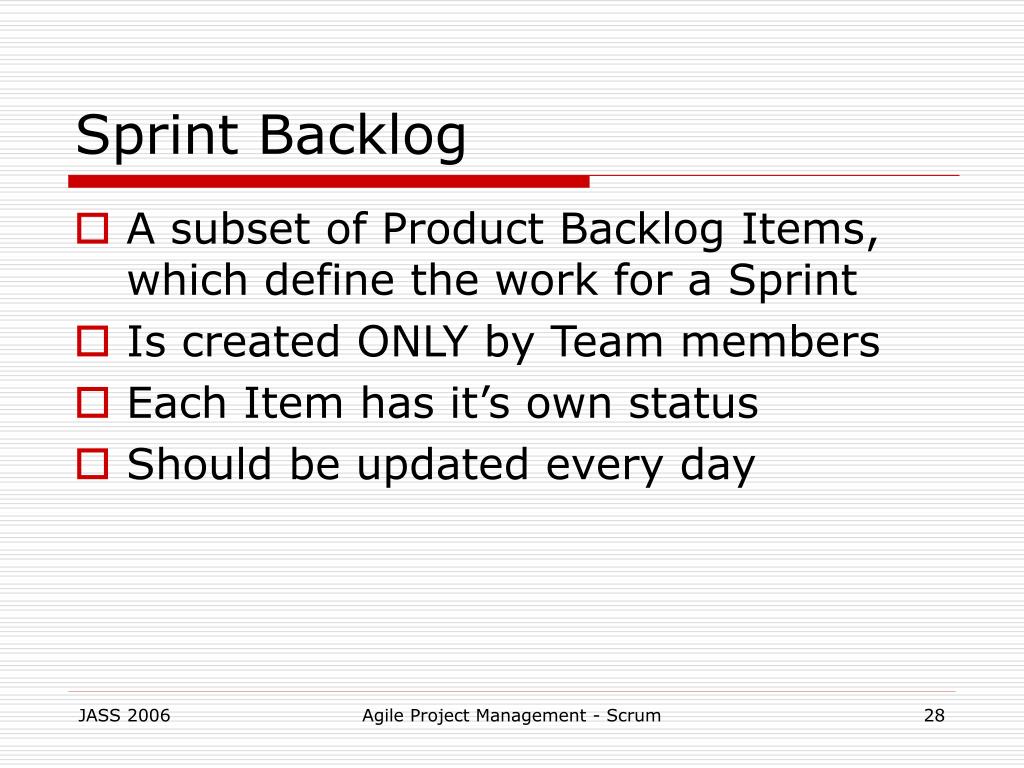 Sprint Backlog

A subset of Product Backlog Items, which define the work for a Sprint

Is created ONLY by Team members

Each Item has it’s own status

Should be updated every day

JASS 2006

Agile Project Management - Scrum

28